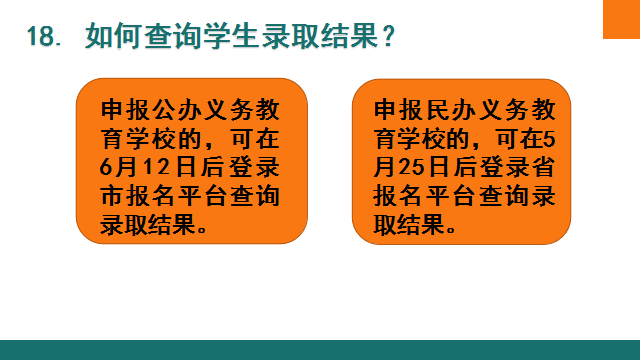 18. 如何查询学生录取结果？

申报公办义务教育学校的，可在6月12日后登录市报名平台查询录取结果。

申报民办义务教育学校的，可在5月25日后登录省报名平台查询录取结果。